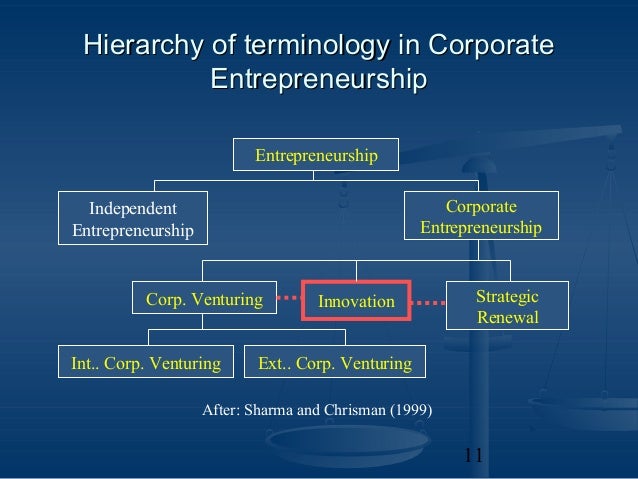 Hierarchy of terminology in Corporate Entrepreneurship

Entrepreneurship

Independent Entrepreneurship

Corporate Entrepreneurship

Corp. Venturing

Innovation

Strategic Renewal

Int.. Corp. Venturing

Ext.. Corp. Venturing

After: Sharma and Chrisman (1999)

11